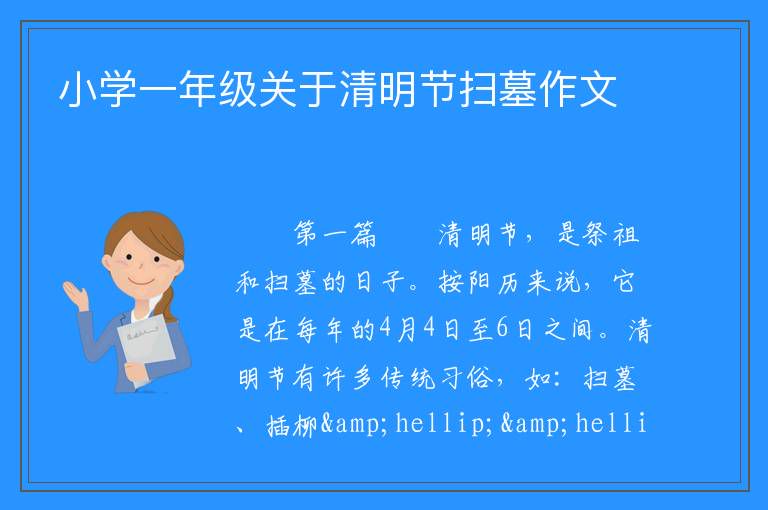 小学一年级关于清明节扫墓作文

第一篇　　清明节，是祭祖和扫墓的日子。按阳历来说，它是在每年的4月4日至6日之间。清明节有许多传统习俗，如：扫墓、插柳&amp;hellip;&amp;helli